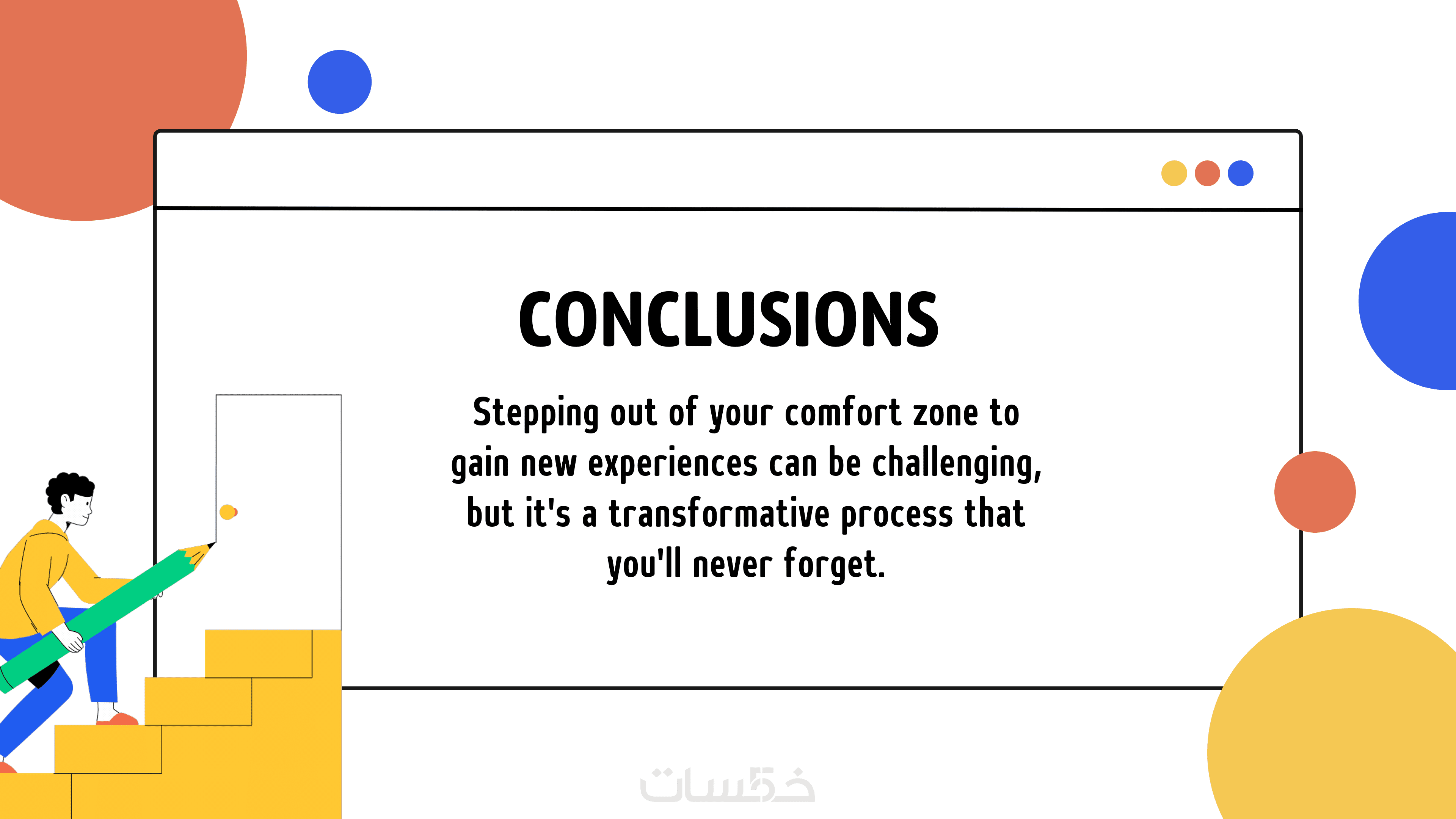 CONCLUSIONS

Stepping out of your comfort zone to gain new experiences can be challenging, but it's a transformative process that you'll never forget.

خمسات